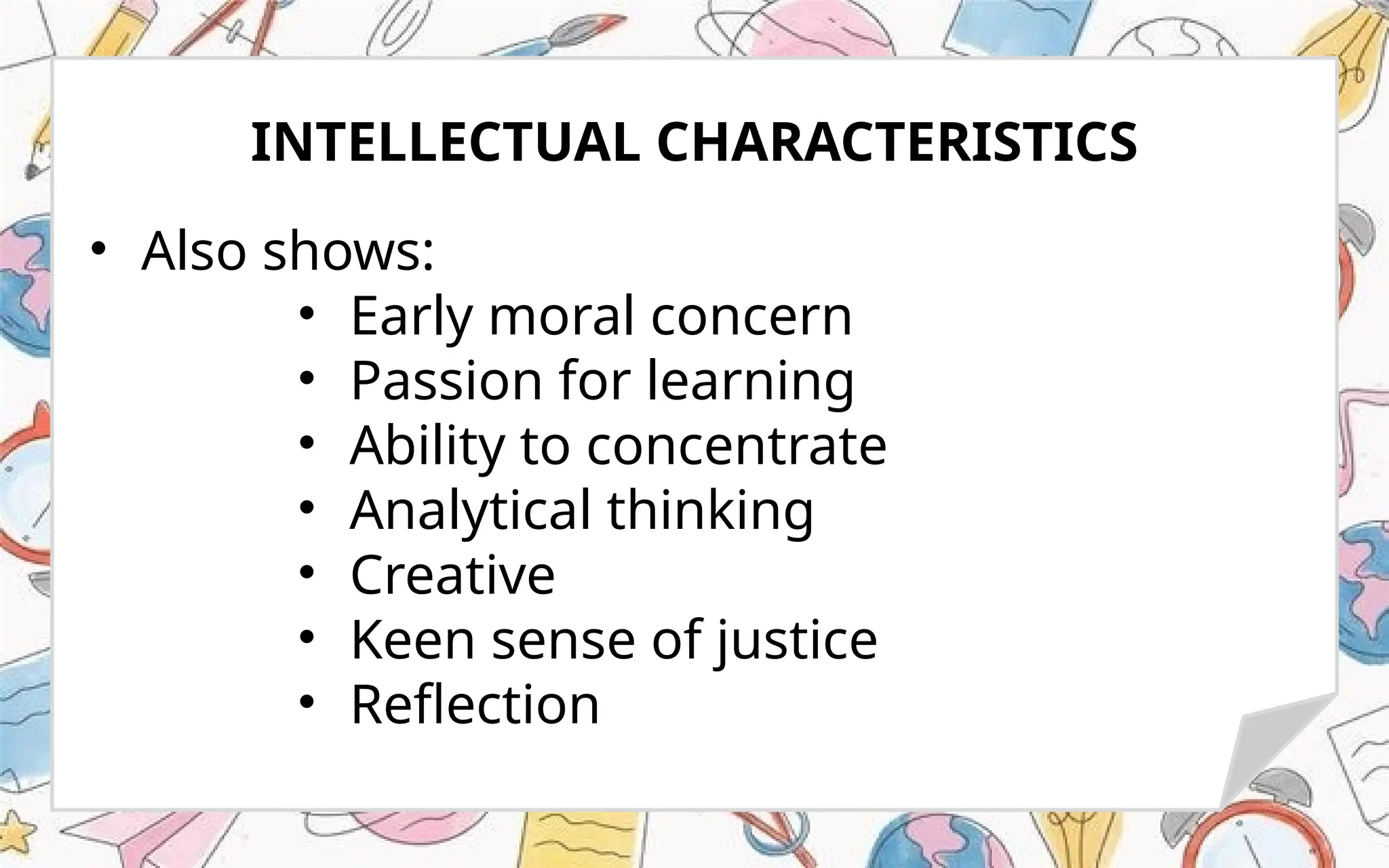 INTELLECTUAL CHARACTERISTICS

• Also shows:
  • Early moral concern
  • Passion for learning
  • Ability to concentrate
  • Analytical thinking
  • Creative
  • Keen sense of justice
  • Reflection